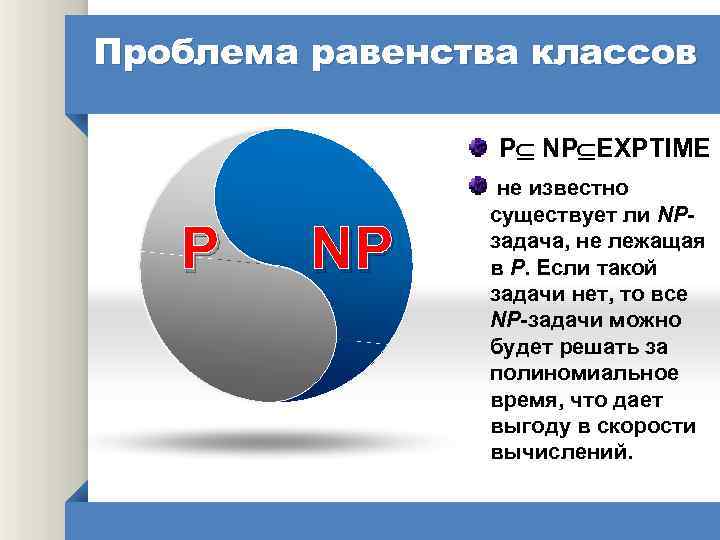 Проблема равенства классов

P

NP

$P \subseteq NP \subseteq EXPTIME$

не известно существует ли NP-задача, не лежащая в P. Если такой задачи нет, то все NP-задачи можно будет решать за полиномиальное время, что дает выгоду в скорости вычислений.